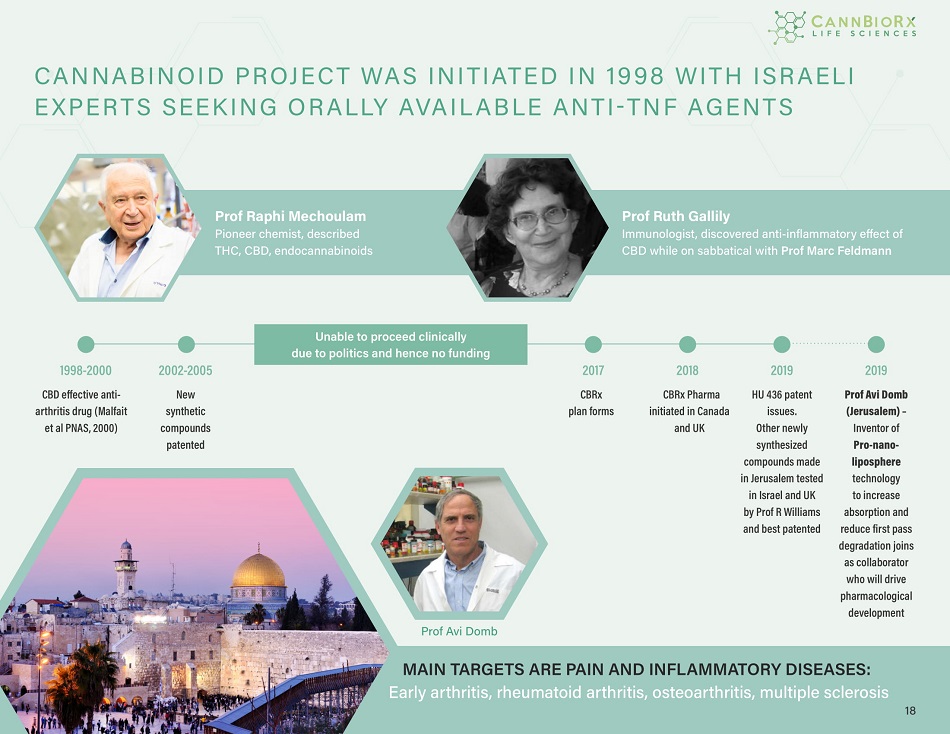 CANNBIORX LIFE SCIENCES

CANNABINOID PROJECT WAS INITIATED IN 1998 WITH ISRAELI EXPERTS SEEKING ORALLY AVAILABLE ANTI-TNF AGENTS

Prof Raphi Mechoulam
Pioneer chemist, described THC, CBD, endocannabinoids

Prof Ruth Gallily
Immunologist, discovered anti-inflammatory effect of CBD while on sabbatical with Prof Marc Feldmann

Unable to proceed clinically due to politics and hence no funding

1998-2000
CBD effective anti-arthritis drug (Malfait et al PNAS, 2000)

2002-2005
New synthetic compounds patented

2017
CBRx plan forms

2018
CBRx Pharma initiated in Canada and UK

2019
HU 436 patent issues. Other newly synthesized compounds made in Jerusalem tested in Israel and UK by Prof R Williams and best patented

2019
Prof Avi Domb (Jerusalem) – Inventor of Pro-nano-liposphere technology to increase absorption and reduce first pass degradation joins as collaborator who will drive pharmacological development

Prof Avi Domb

MAIN TARGETS ARE PAIN AND INFLAMMATORY DISEASES:
Early arthritis, rheumatoid arthritis, osteoarthritis, multiple sclerosis

18